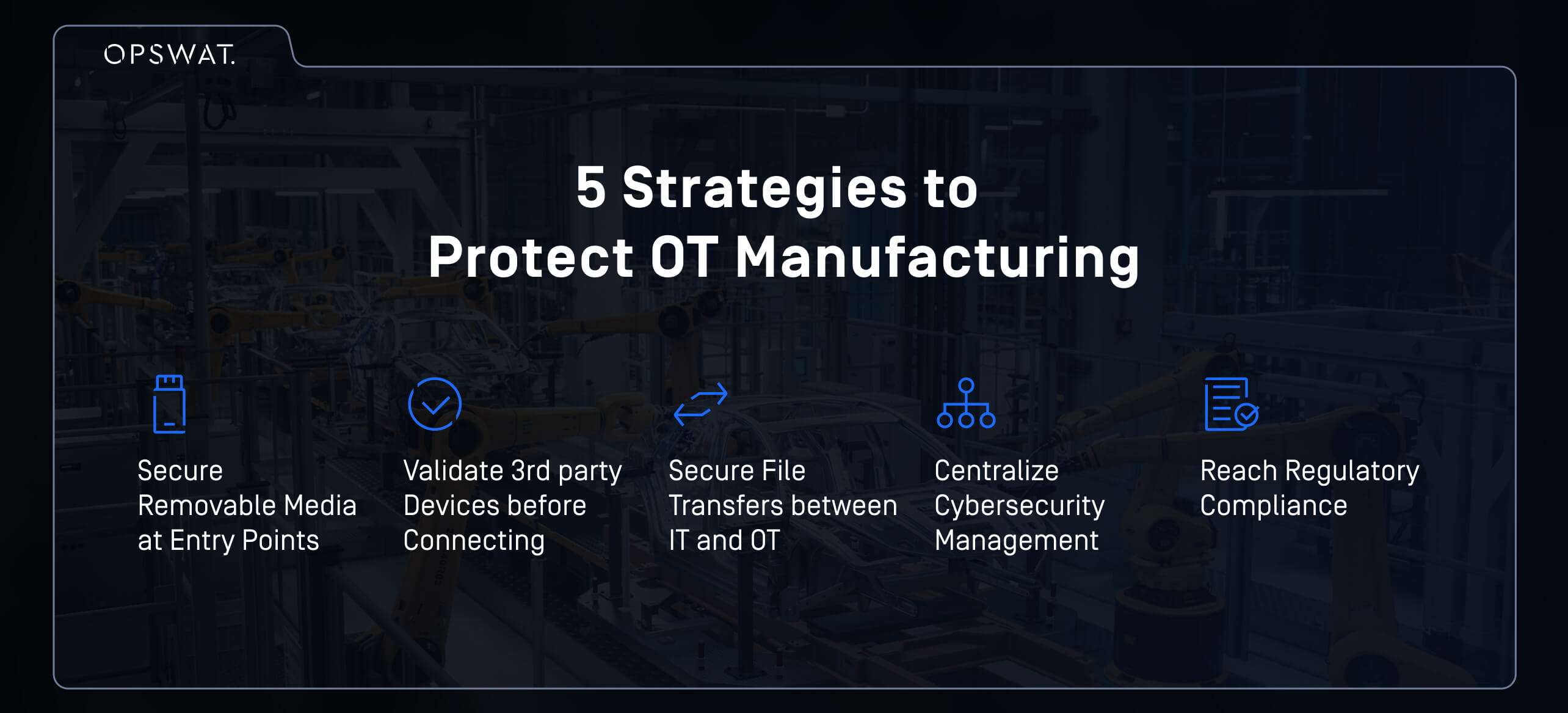 OPSWAT.

5 Strategies to
Protect OT Manufacturing

Secure Removable Media at Entry Points

Validate 3rd party Devices before Connecting

Secure File Transfers between IT and OT

Centralize Cybersecurity Management

Reach Regulatory Compliance